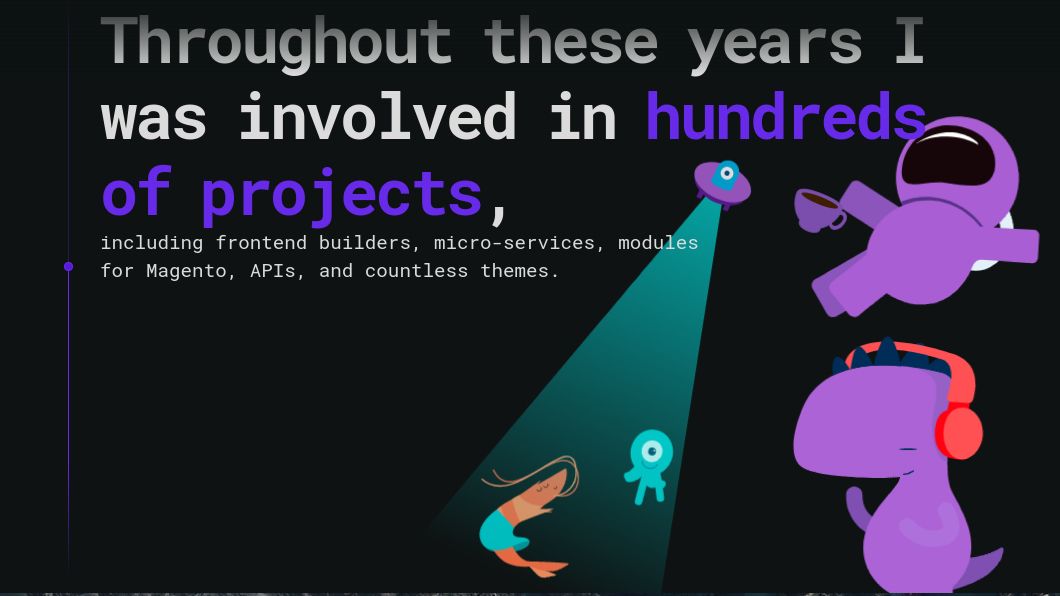 Throughout these years I was involved in hundreds of projects,

including frontend builders, micro-services, modules for Magento, APIs, and countless themes.